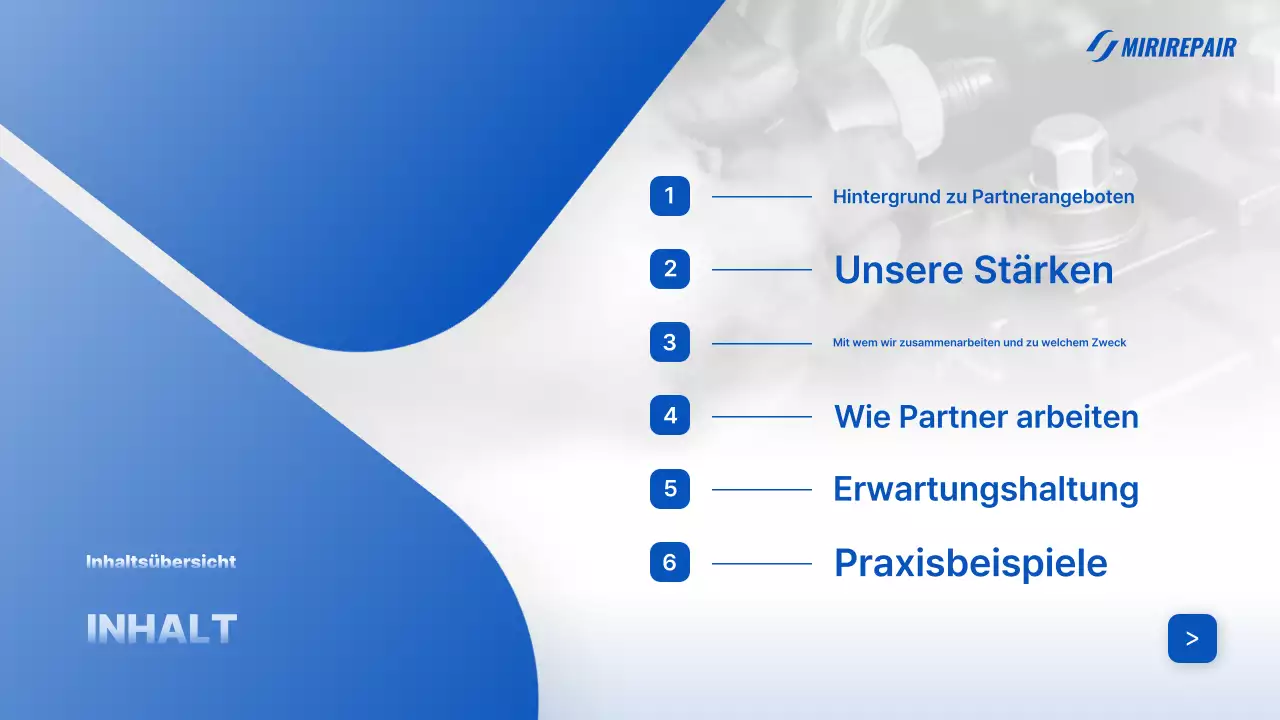 MIRIREPAIR

1 Hintergrund zu Partnerangeboten

2 Unsere Stärken

3 Mit wem wir zusammenarbeiten und zu welchem Zweck

4 Wie Partner arbeiten

5 Erwartungshaltung

6 Praxisbeispiele

Inhaltsübersicht

INHALT

>